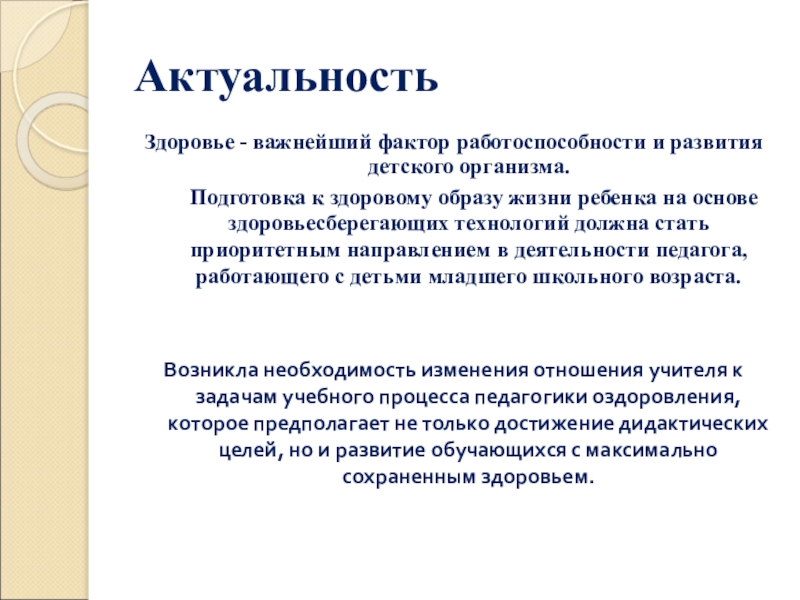 Актуальность

Здоровье - важнейший фактор работоспособности и развития детского организма.

Подготовка к здоровому образу жизни ребенка на основе здоровьесберегающих технологий должна стать приоритетным направлением в деятельности педагога, работающего с детьми младшего школьного возраста.

Возникла необходимость изменения отношения учителя к задачам учебного процесса педагогики оздоровления, которое предполагает не только достижение дидактических целей, но и развитие обучающихся с максимально сохраненным здоровьем.